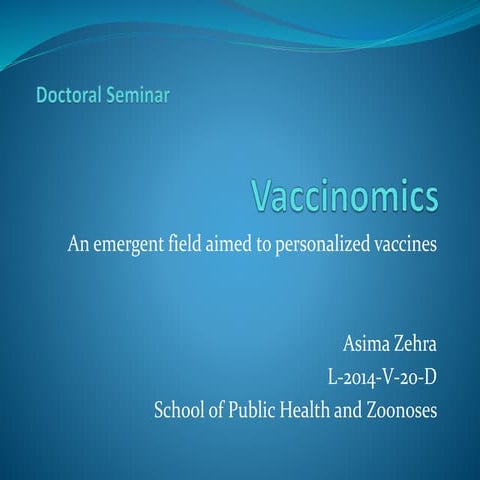 Doctoral Seminar

Vaccinomics

An emergent field aimed to personalized vaccines

Asima Zehra

L-2014-V-20-D

School of Public Health and Zoonoses